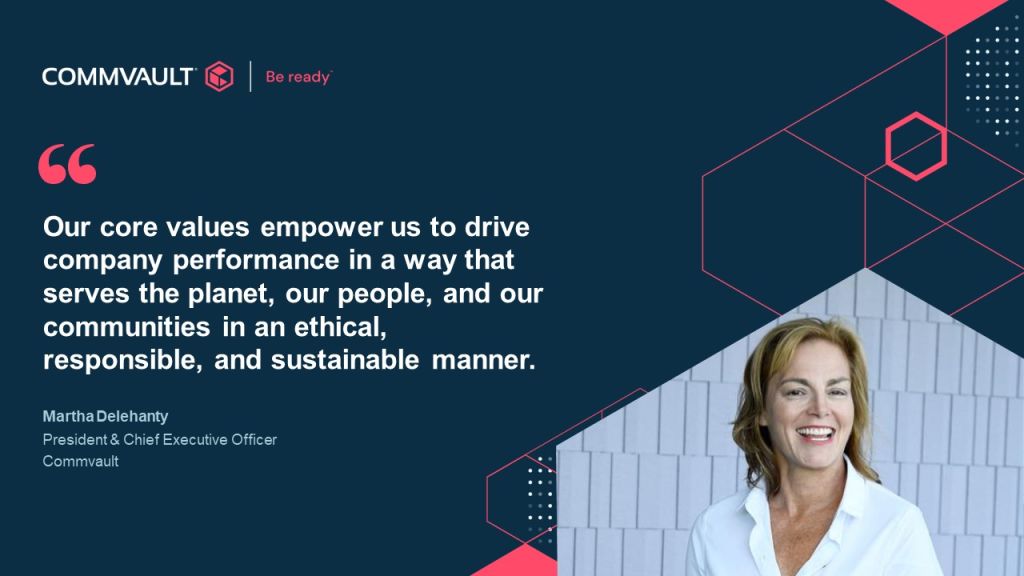 COMMVAULT | Be ready

“

Our core values empower us to drive company performance in a way that serves the planet, our people, and our communities in an ethical, responsible, and sustainable manner.

Martha Delehanty
President & Chief Executive Officer
Commvault